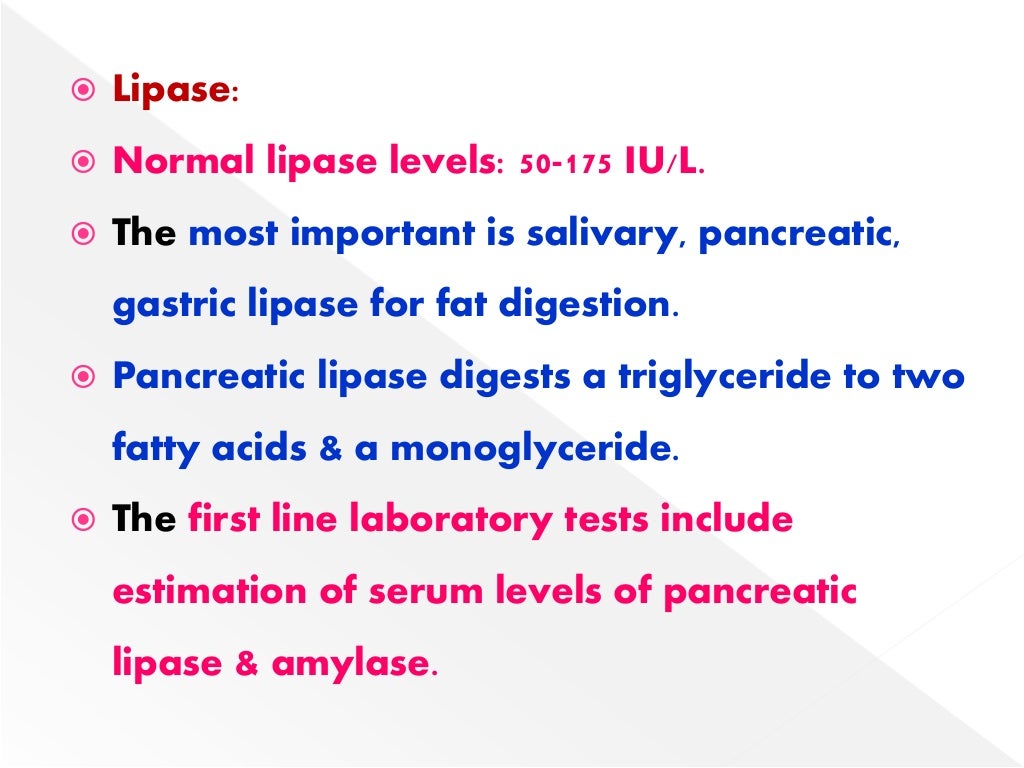 Lipase:

Normal lipase levels: 50-175 IU/L.

The most important is salivary, pancreatic, gastric lipase for fat digestion.

Pancreatic lipase digests a triglyceride to two fatty acids & a monoglyceride.

The first line laboratory tests include estimation of serum levels of pancreatic lipase & amylase.